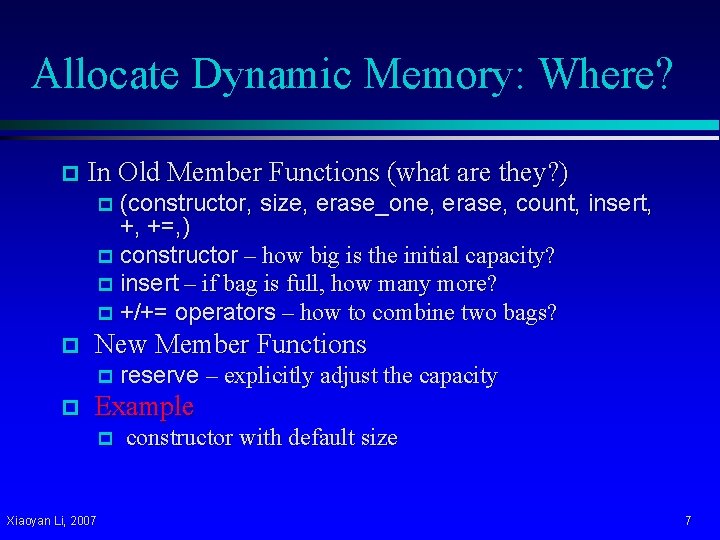 Allocate Dynamic Memory: Where?

In Old Member Functions (what are they?)

(constructor, size, erase_one, erase, count, insert, +, +=,)

constructor – how big is the initial capacity?

insert – if bag is full, how many more?

+/+= operators – how to combine two bags?

New Member Functions

reserve – explicitly adjust the capacity

Example

constructor with default size

Xiaoyan Li, 2007

7